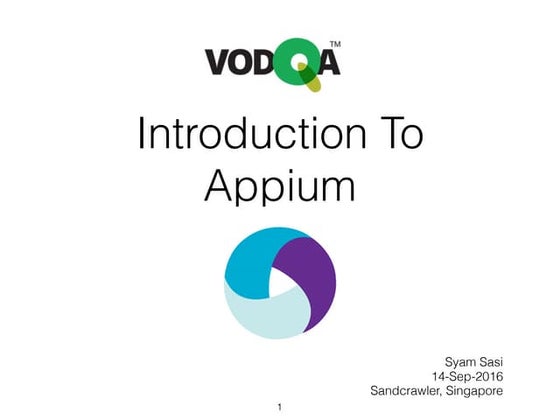 VODQA™

Introduction To Appium

Syam Sasi
14-Sep-2016
Sandcrawler, Singapore

1